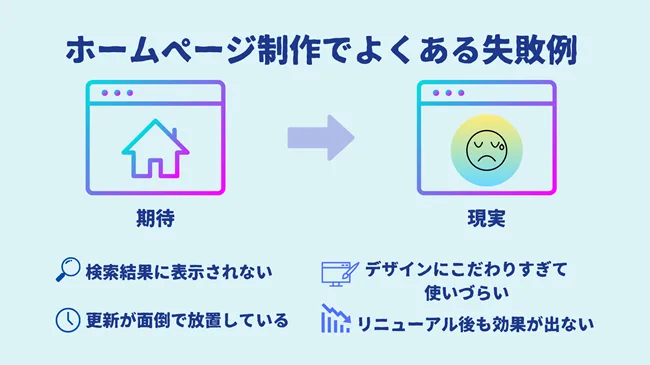 ホームページ制作でよくある失敗例

期待

現実

検索結果に表示されない

更新が面倒で放置している

デザインにこだわりすぎて使いづらい

リニューアル後も効果が出ない